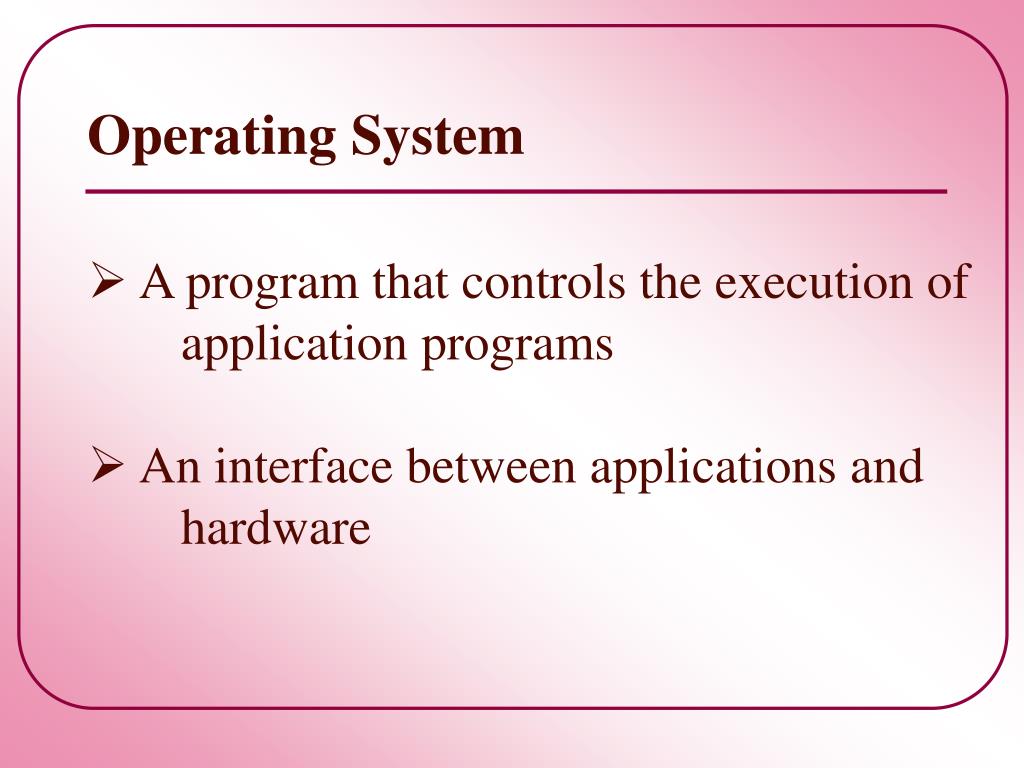 Operating System

➢ A program that controls the execution of application programs

➢ An interface between applications and hardware